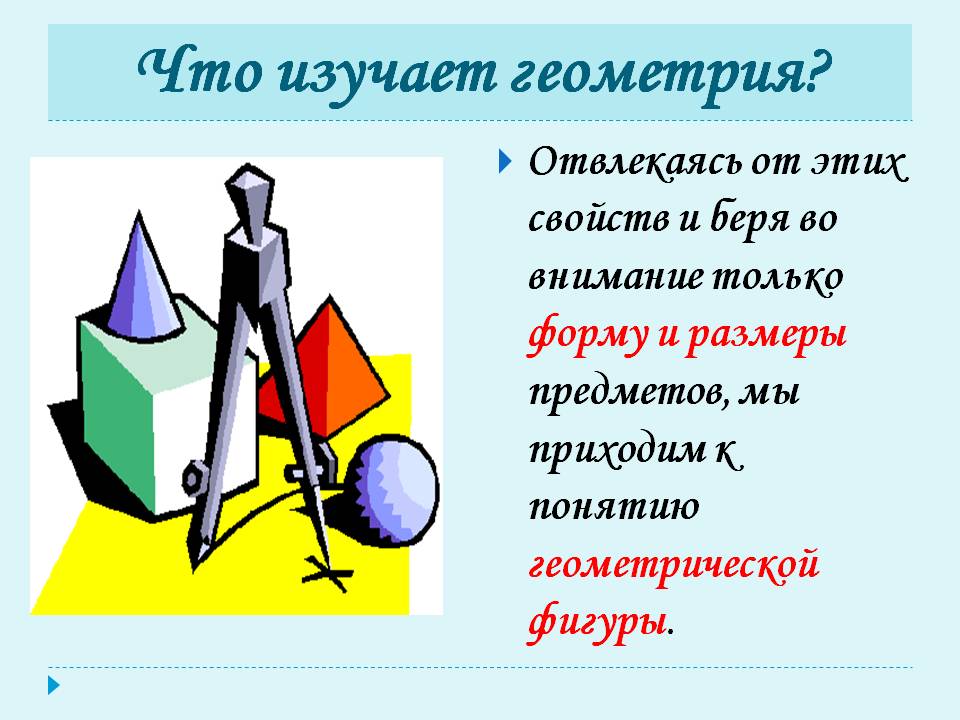 Что изучает геометрия?

Отвлекаясь от этих свойств и беря во внимание только форму и размеры предметов, мы приходим к понятию геометрической фигуры.